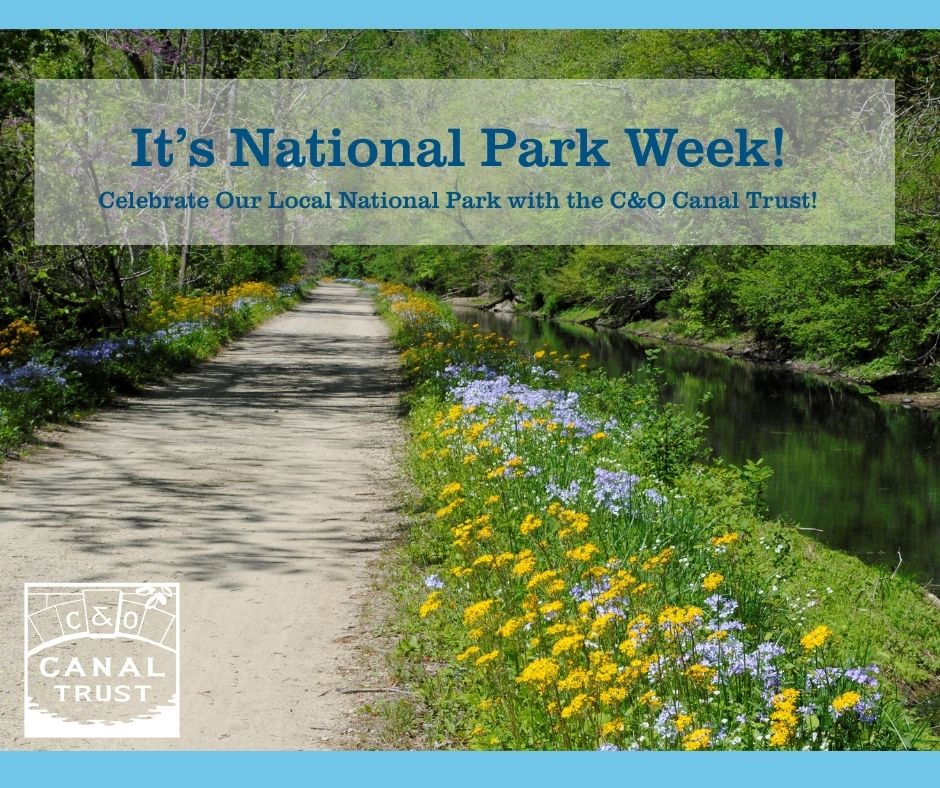 It's National Park Week!

Celebrate Our Local National Park with the C&O Canal Trust!

C&O
CANAL
TRUST